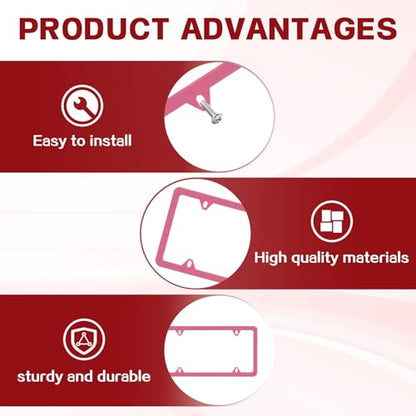 PRODUCT ADVANTAGES

Easy to install

High quality materials

sturdy and durable